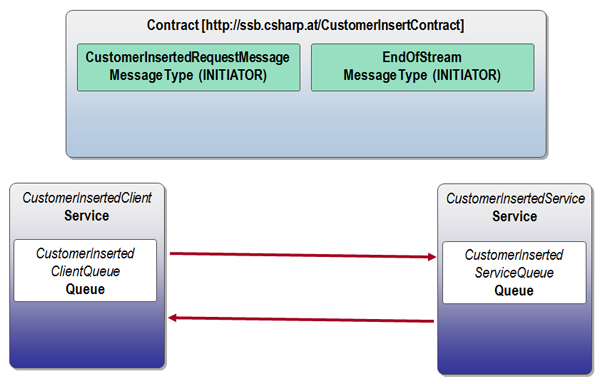 Contract [http://ssb.csharp.at/CustomerInsertContract]

CustomerInsertedRequestMessage
MessageType (INITIATOR)

EndOfStream
MessageType (INITIATOR)

CustomerInsertedClient
Service

CustomerInserted
ClientQueue
Queue

CustomerInsertedService
Service

CustomerInserted
ServiceQueue
Queue